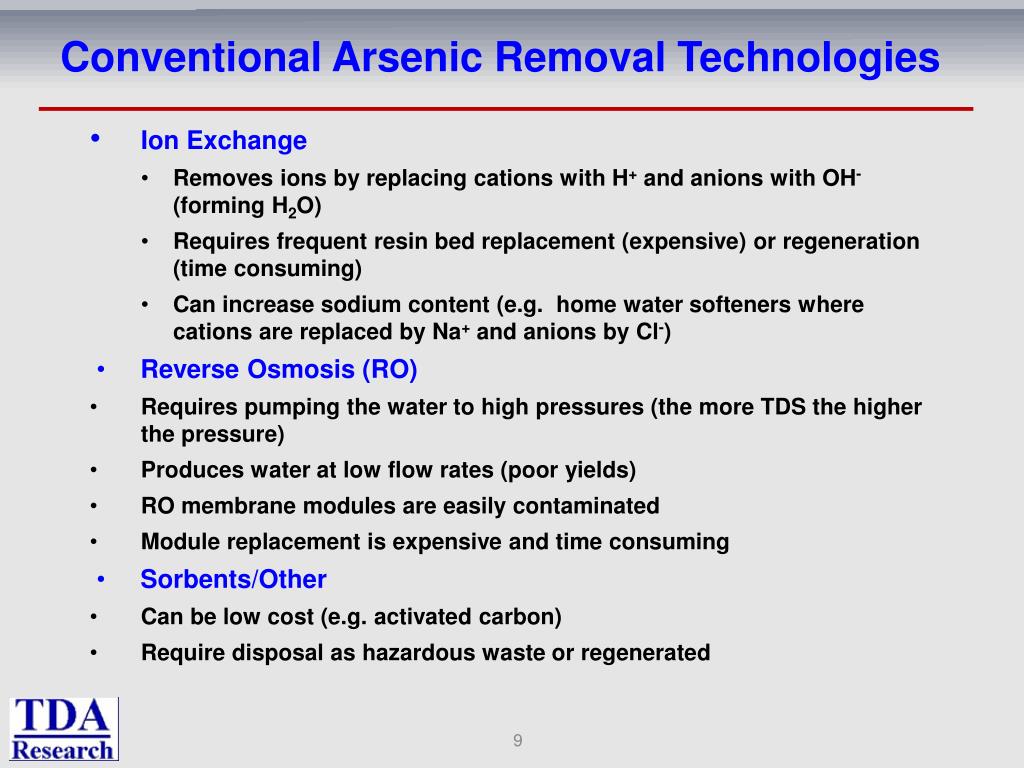 Conventional Arsenic Removal Technologies

• Ion Exchange

• Removes ions by replacing cations with $H^+$ and anions with $OH^-$ (forming $H_2O$)

• Requires frequent resin bed replacement (expensive) or regeneration (time consuming)

• Can increase sodium content (e.g. home water softeners where cations are replaced by $Na^+$ and anions by $Cl^-$)

• Reverse Osmosis (RO)

• Requires pumping the water to high pressures (the more TDS the higher the pressure)

• Produces water at low flow rates (poor yields)

• RO membrane modules are easily contaminated

• Module replacement is expensive and time consuming

• Sorbents/Other

• Can be low cost (e.g. activated carbon)

• Require disposal as hazardous waste or regenerated

TDA Research

9